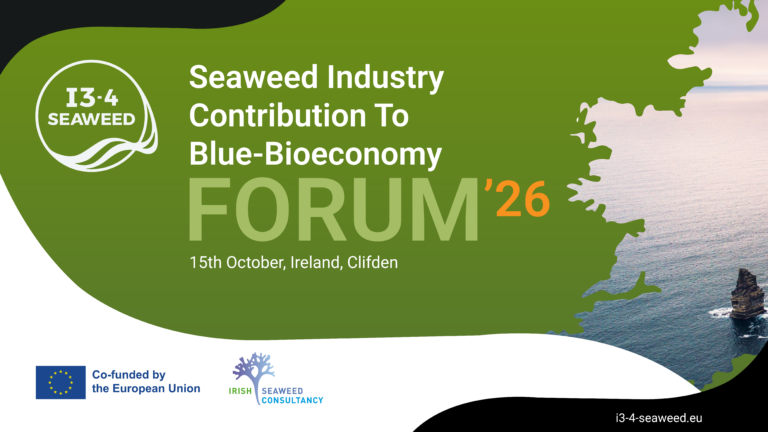 I3-4 SEAWEED

Seaweed Industry Contribution To Blue-Bioeconomy

FORUM'26

15th October, Ireland, Clifden

Co-funded by the European Union

IRISH SEAWEED CONSULTANCY

i3-4-seaweed.eu